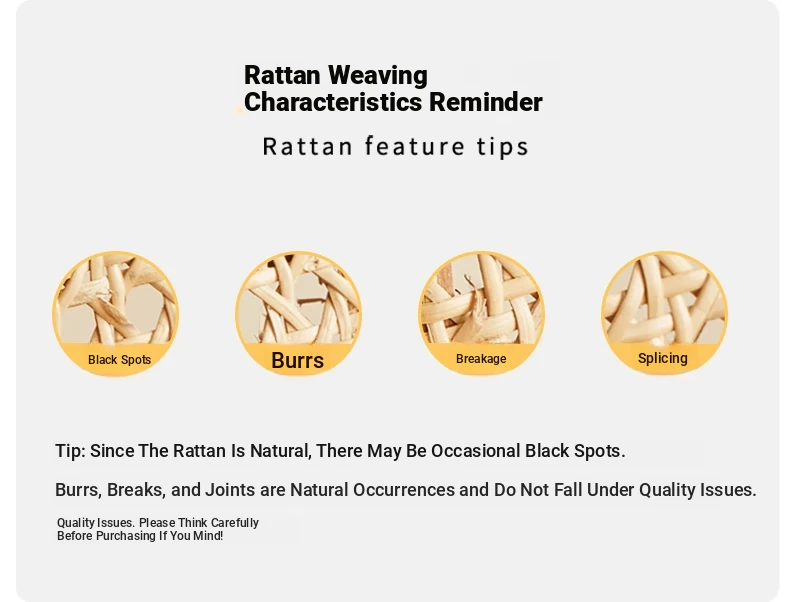 Rattan Weaving Characteristics Reminder

Rattan feature tips

Black Spots

Burrs

Breakage

Splicing

Tip: Since The Rattan Is Natural, There May Be Occasional Black Spots.

Burrs, Breaks, and Joints are Natural Occurrences and Do Not Fall Under Quality Issues.

Quality Issues. Please Think Carefully Before Purchasing If You Mind!